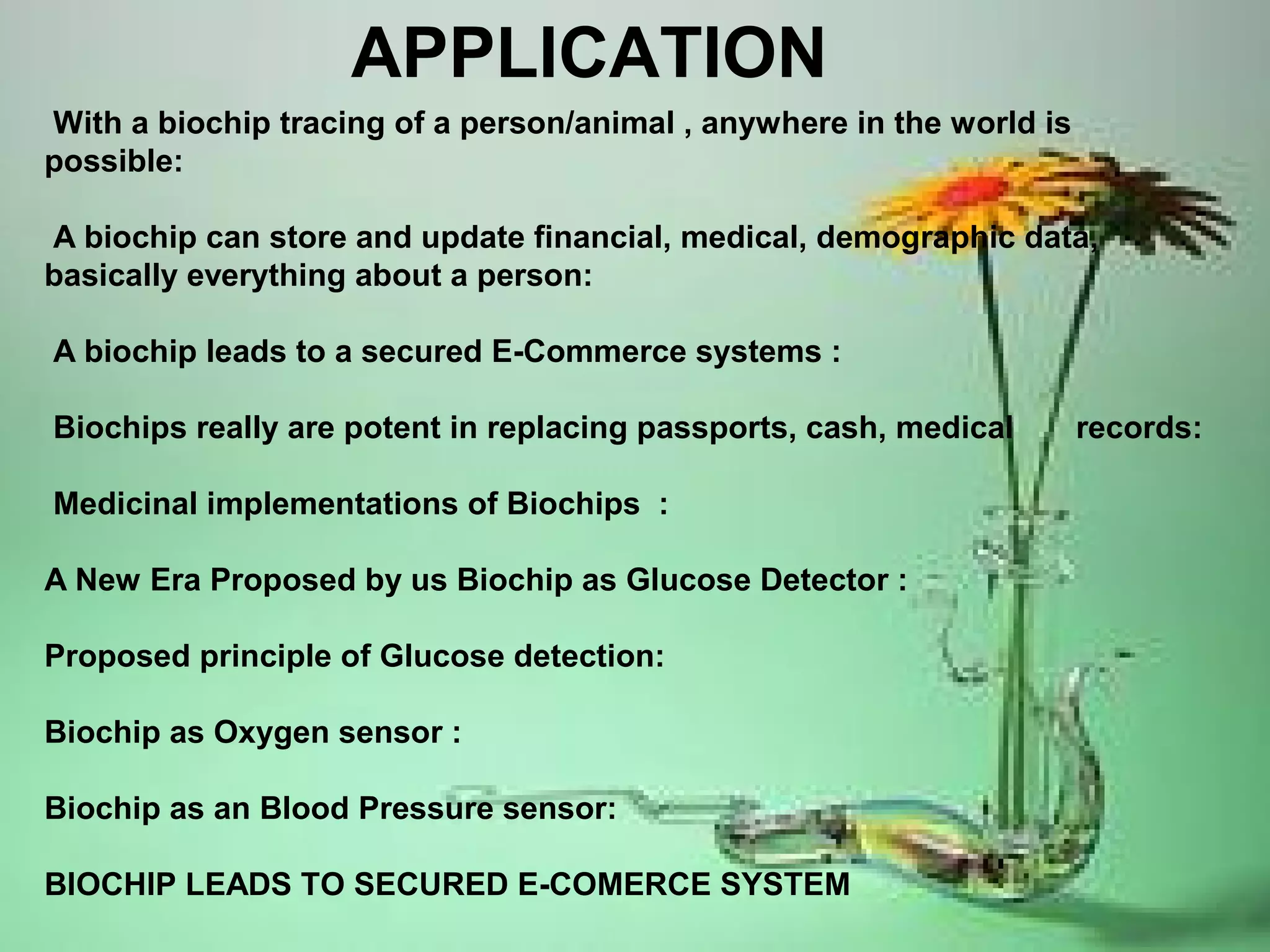 APPLICATION

With a biochip tracing of a person/animal , anywhere in the world is possible:

A biochip can store and update financial, medical, demographic data, basically everything about a person:

A biochip leads to a secured E-Commerce systems :

Biochips really are potent in replacing passports, cash, medical records:

Medicinal implementations of Biochips :

A New Era Proposed by us Biochip as Glucose Detector :

Proposed principle of Glucose detection:

Biochip as Oxygen sensor :

Biochip as an Blood Pressure sensor:

BIOCHIP LEADS TO SECURED E-COMERCE SYSTEM